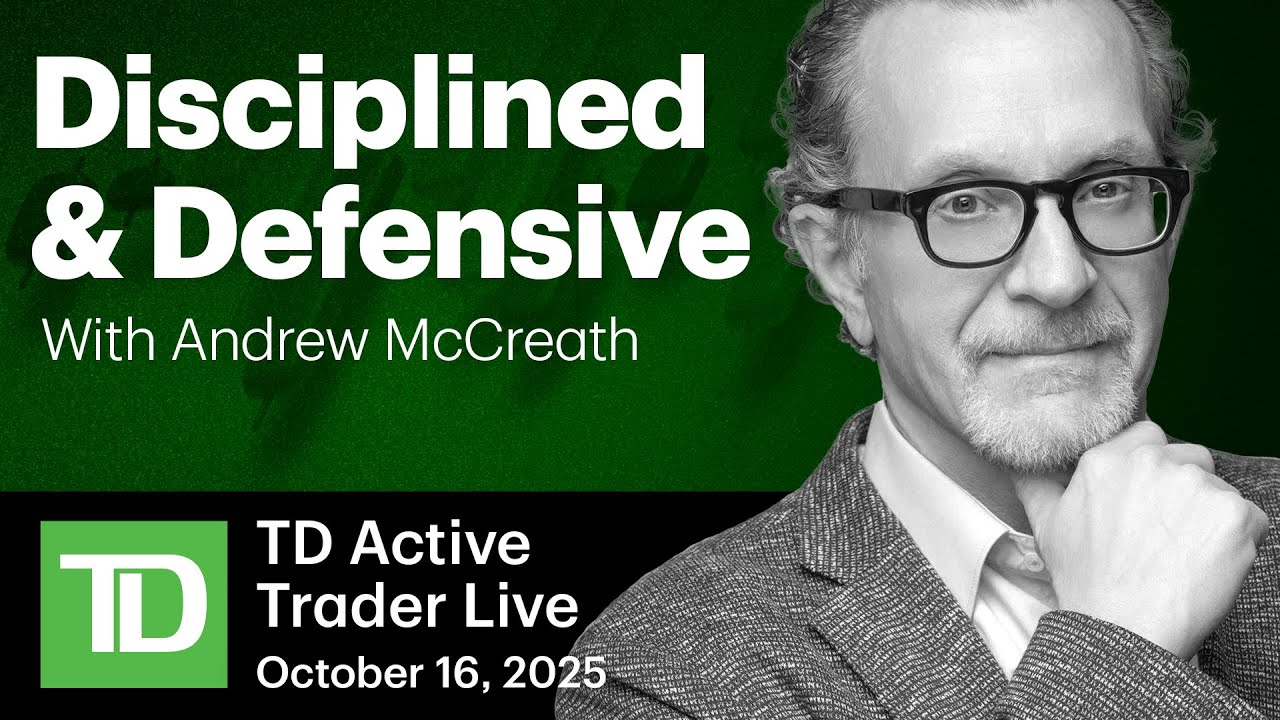 Disciplined & Defensive

With Andrew McCreath

TD

TD Active Trader Live

October 16, 2025